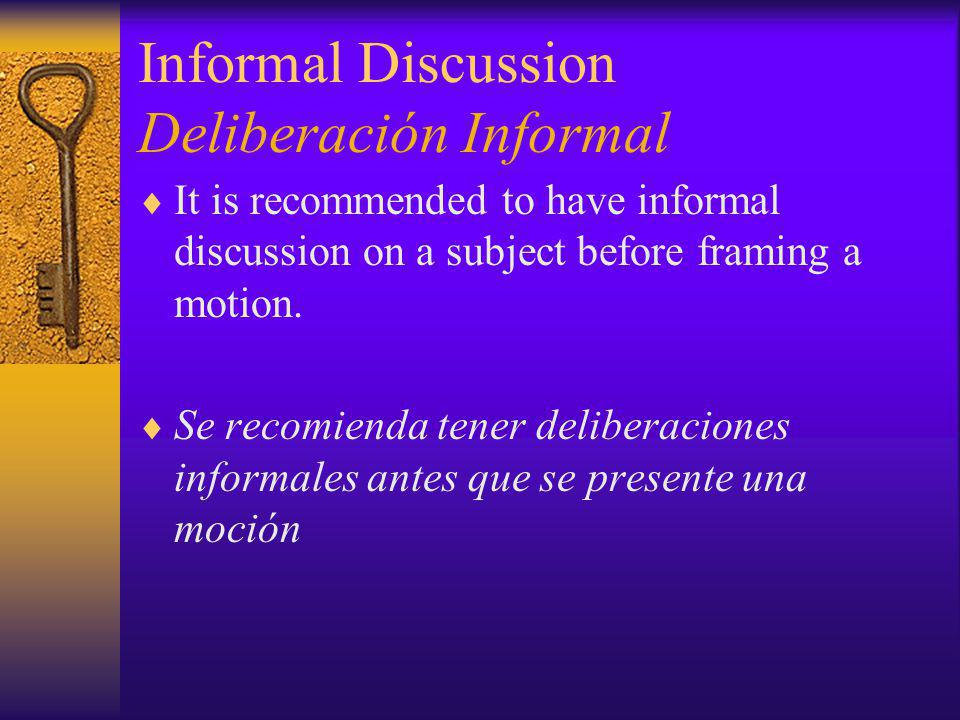 Informal Discussion
Deliberación Informal

♦ It is recommended to have informal discussion on a subject before framing a motion.

♦ Se recomienda tener deliberaciones informales antes que se presente una moción